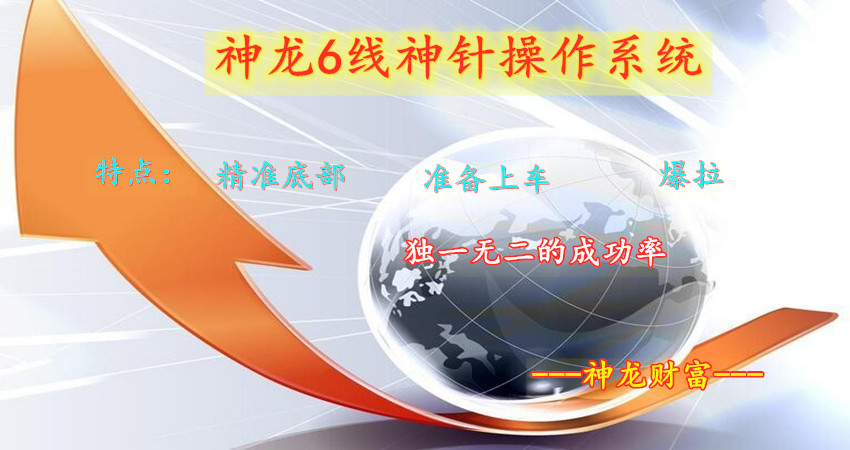 神龙6线神针操作系统

特点： 精准底部 准备上车 爆拉

独一无二的成功率

---神龙财富---